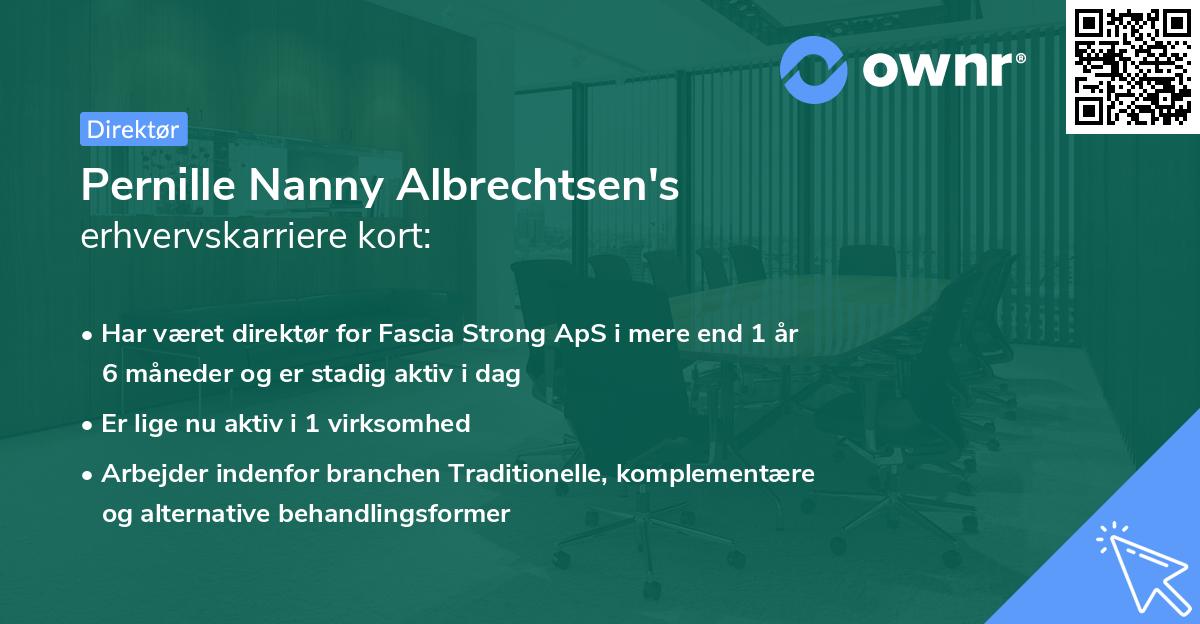 ownr®

Direktør

Pernille Nanny Albrechtsen's erhvervskarriere kort:

• Har været direktør for Fascia Strong ApS i mere end 1 år 6 måneder og er stadig aktiv i dag

• Er lige nu aktiv i 1 virksomhed

• Arbejder indenfor branchen Traditionelle, komplementære og alternative behandlingsformer